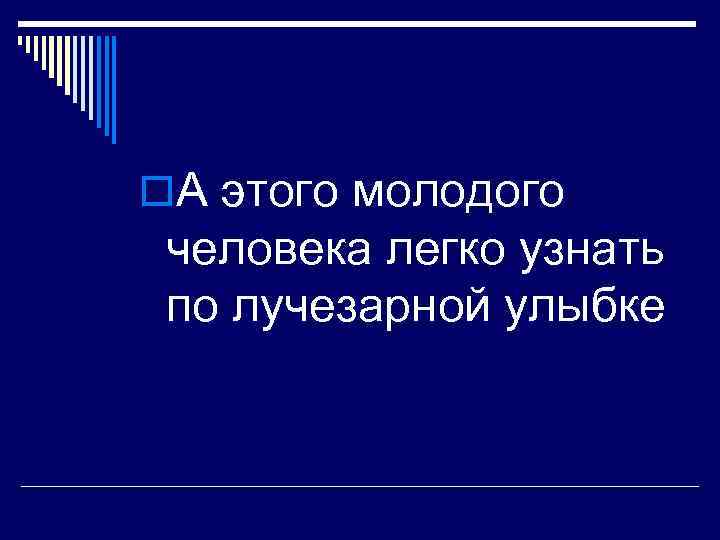 А этого молодого человека легко узнать по лучезарной улыбке